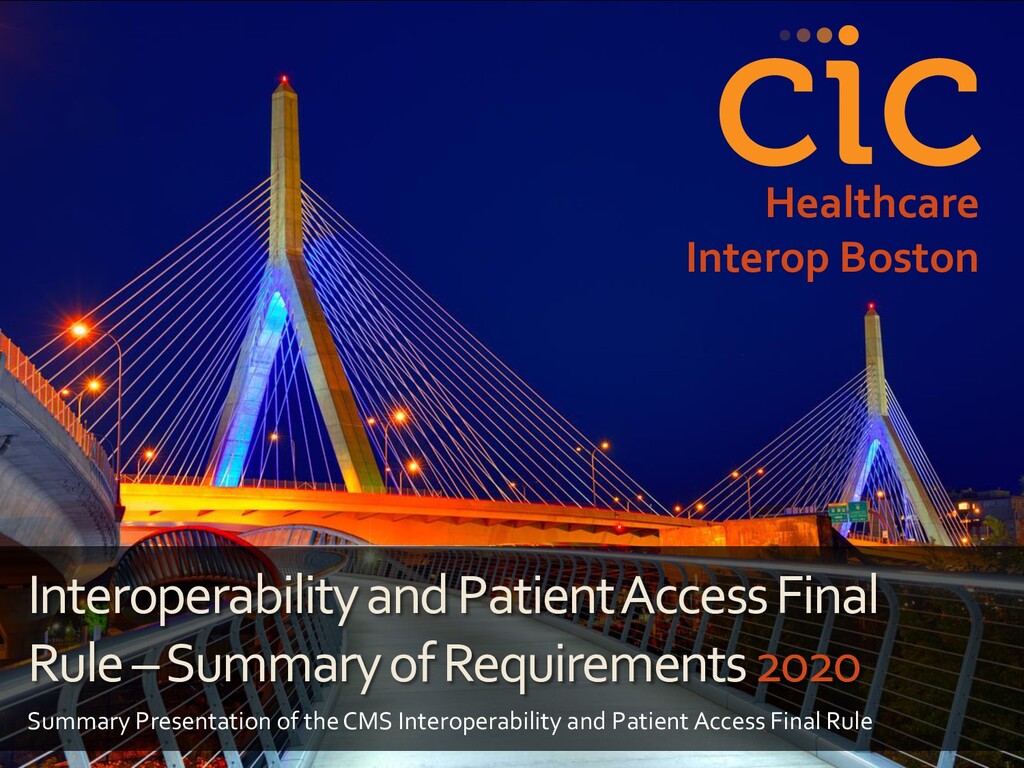 cic

Healthcare
Interop Boston

Interoperability and Patient Access Final Rule – Summary of Requirements 2020

Summary Presentation of the CMS Interoperability and Patient Access Final Rule